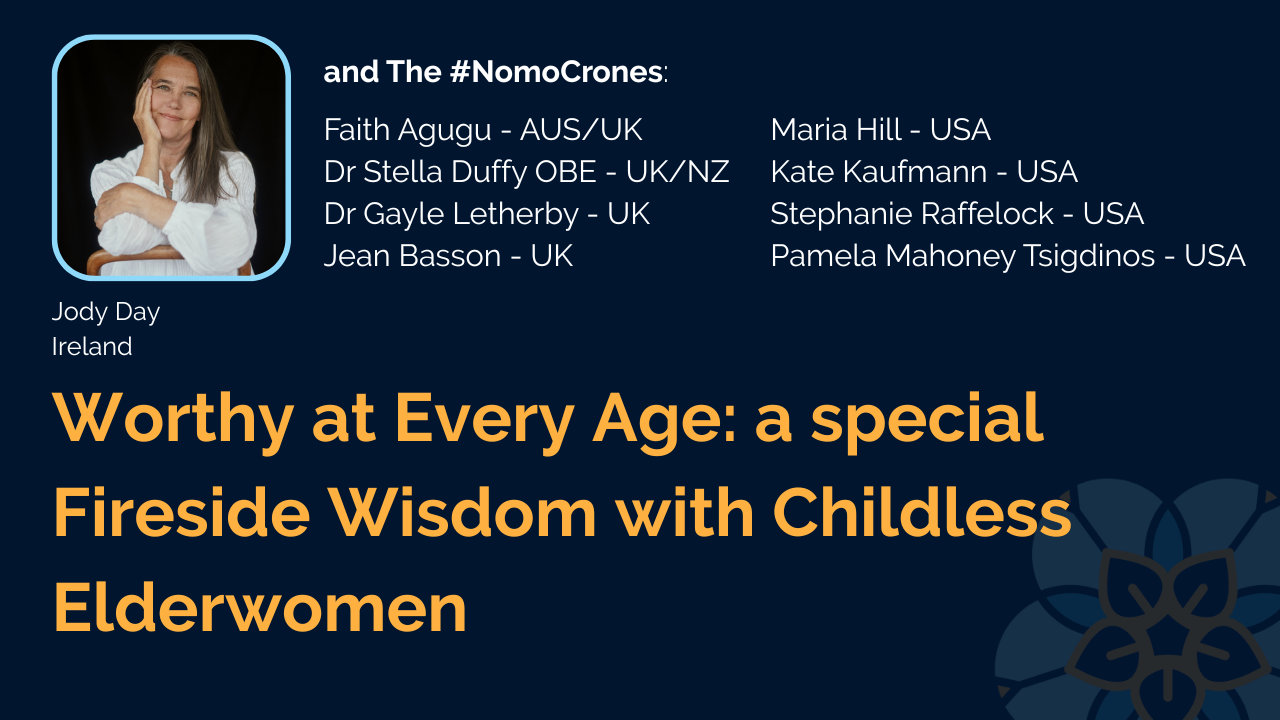 Jody Day
Ireland

and The #NomoCrones:

Faith Agugu - AUS/UK
Dr Stella Duffy OBE - UK/NZ
Dr Gayle Letherby - UK
Jean Basson - UK

Maria Hill - USA
Kate Kaufmann - USA
Stephanie Raffelock - USA
Pamela Mahoney Tsigdinos - USA

Worthy at Every Age: a special Fireside Wisdom with Childless Elderwomen